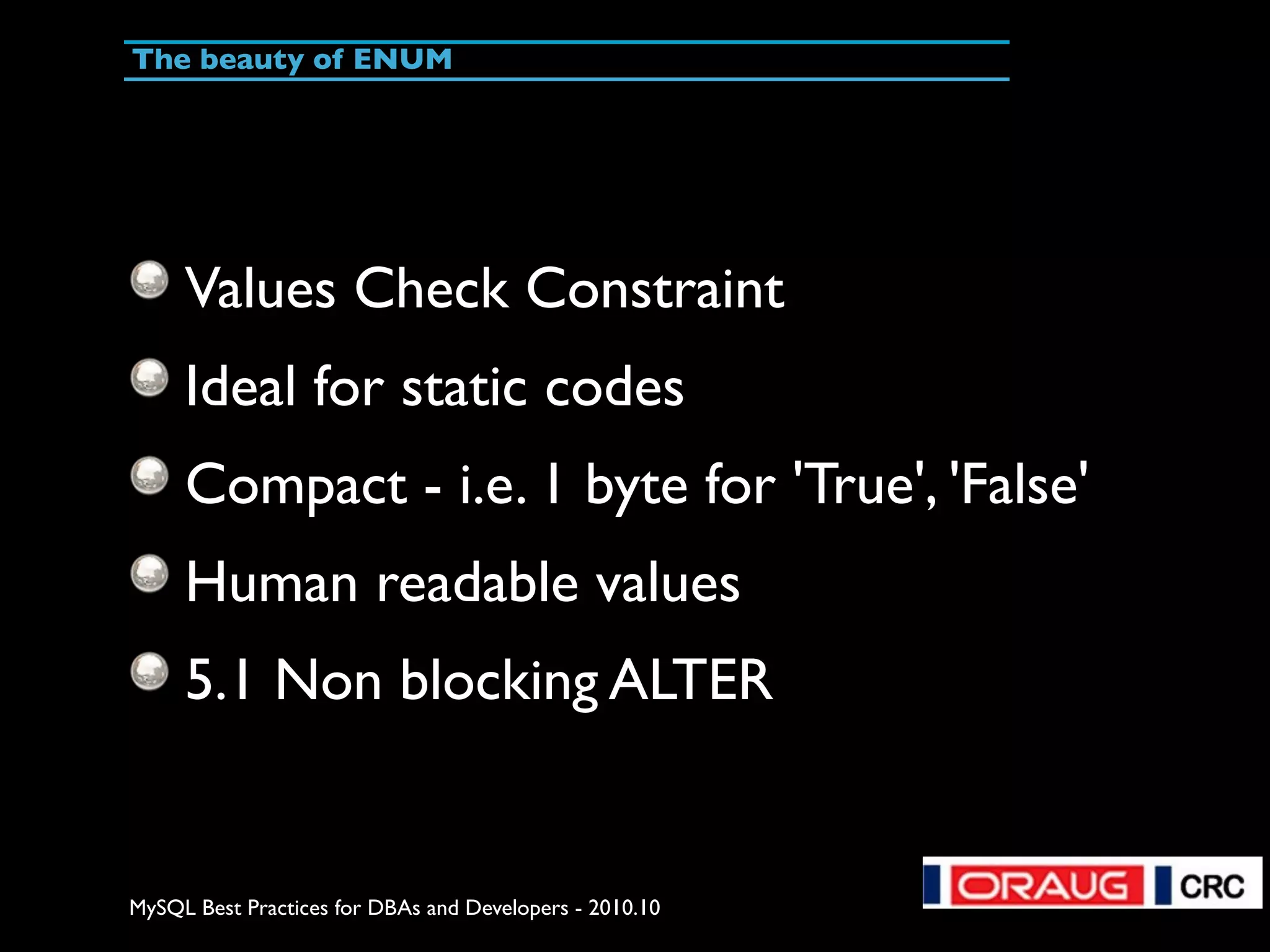 The beauty of ENUM

Values Check Constraint

Ideal for static codes

Compact - i.e. 1 byte for 'True', 'False'

Human readable values

5.1 Non blocking ALTER

MySQL Best Practices for DBAs and Developers - 2010.10

ORAUG CRC